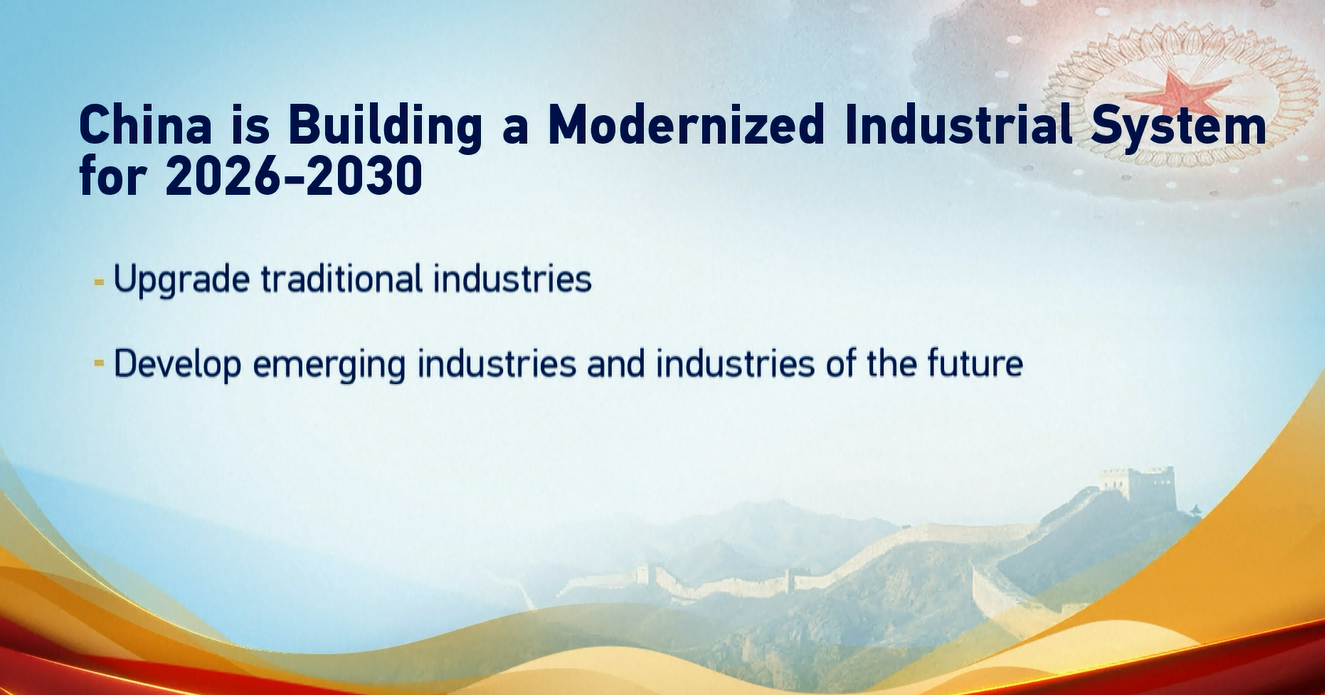 China is Building a Modernized Industrial System for 2026-2030

- Upgrade traditional industries

- Develop emerging industries and industries of the future